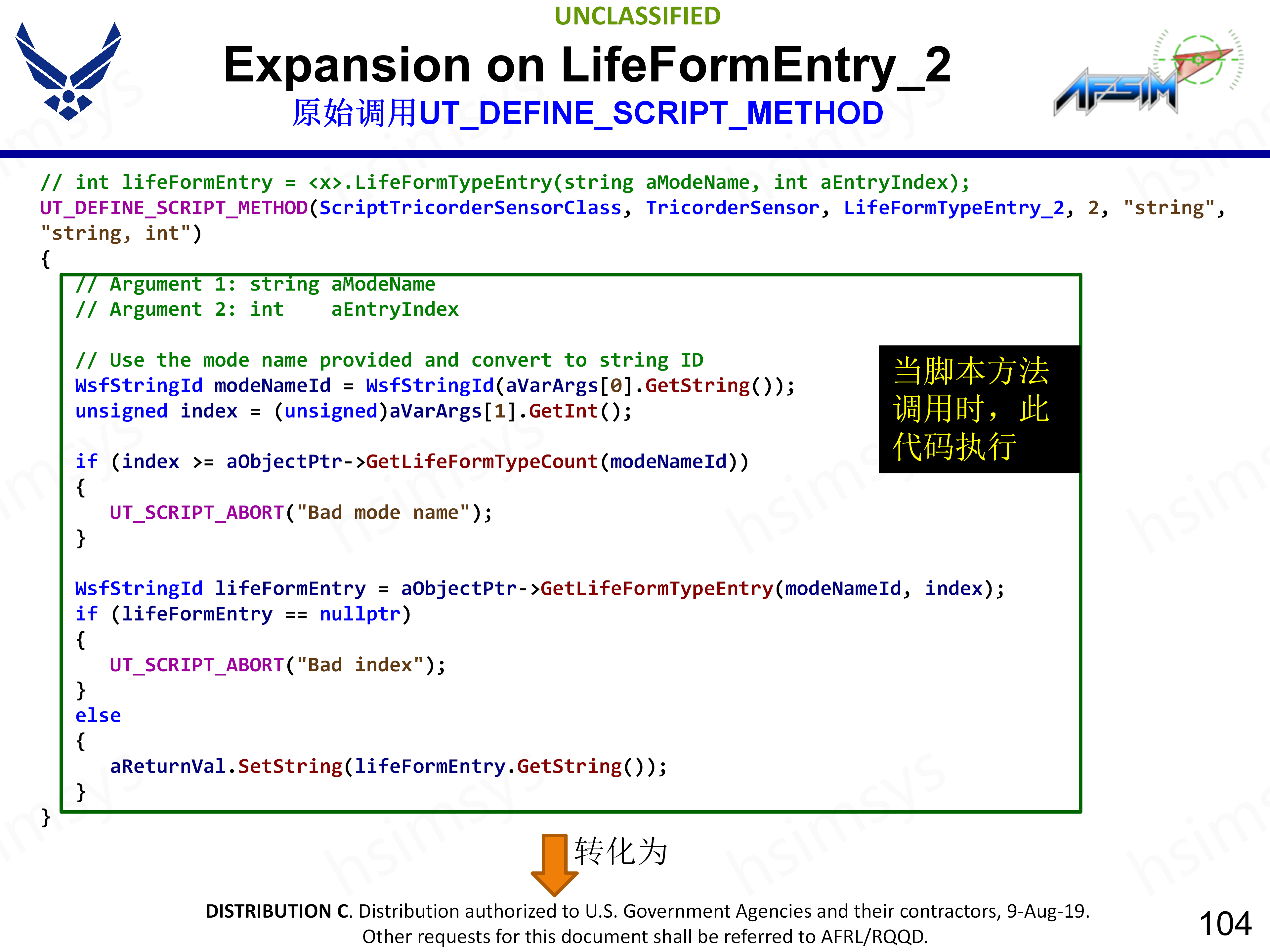 UNCLASSIFIED

Expansion on LifeFormEntry_2

原始调用UT_DEFINE_SCRIPT_METHOD

AFSIM

// int lifeFormEntry = <x>.LifeFormTypeEntry(string aModeName, int aEntryIndex);
UT_DEFINE_SCRIPT_METHOD(ScriptTricorderSensorClass, TricorderSensor, LifeFormTypeEntry_2, 2, "string", "string, int")
{
// Argument 1: string aModeName
// Argument 2: int aEntryIndex

// Use the mode name provided and convert to string ID
WsfStringId modeNameId = WsfStringId(aVarArgs[0].GetString());
unsigned index = (unsigned)aVarArgs[1].GetInt();

if (index >= aObjectPtr->GetLifeFormTypeCount(modeNameId))
{
UT_SCRIPT_ABORT("Bad mode name");
}

WsfStringId lifeFormEntry = aObjectPtr->GetLifeFormTypeEntry(modeNameId, index);
if (lifeFormEntry == nullptr)
{
UT_SCRIPT_ABORT("Bad index");
}
else
{
aReturnVal.SetString(lifeFormEntry.GetString());
}
}

当脚本方法调用时，此代码执行

转化为

DISTRIBUTION C. Distribution authorized to U.S. Government Agencies and their contractors, 9-Aug-19. Other requests for this document shall be referred to AFRL/RQQD.

104